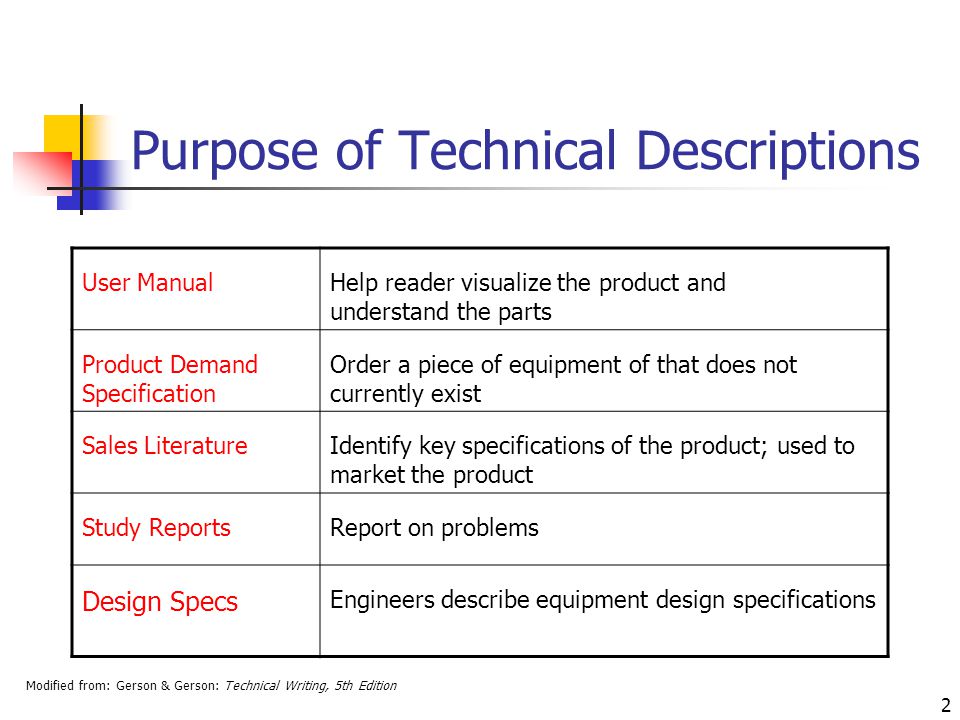 Purpose of Technical Descriptions

| User Manual | Help reader visualize the product and understand the parts |
|---|---|
| Product Demand Specification | Order a piece of equipment of that does not currently exist |
| Sales Literature | Identify key specifications of the product; used to market the product |
| Study Reports | Report on problems |
| Design Specs | Engineers describe equipment design specifications |

Modified from: Gerson & Gerson: Technical Writing, 5th Edition

2